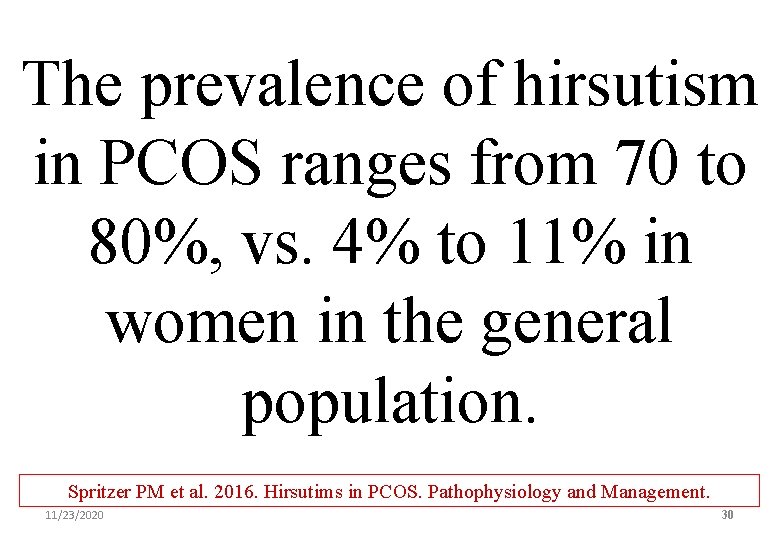 The prevalence of hirsutism in PCOS ranges from 70 to 80%, vs. 4% to 11% in women in the general population.

Spritzer PM et al. 2016. Hirsutims in PCOS. Pathophysiology and Management.

11/23/2020

30